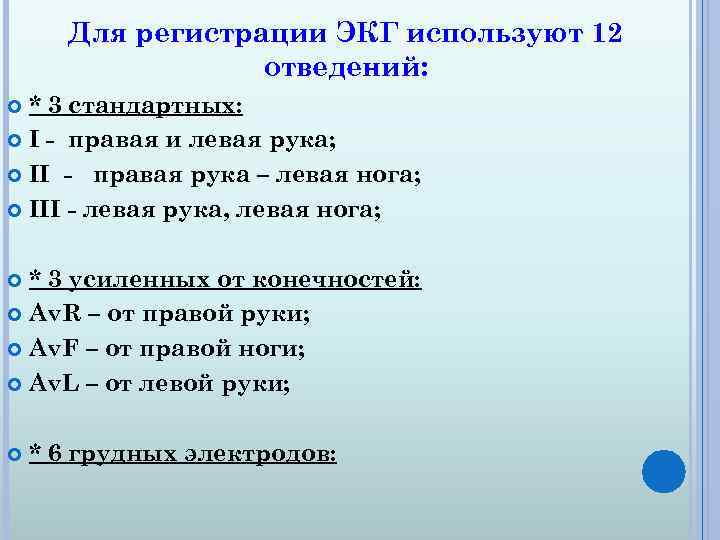 Для регистрации ЭКГ используют 12 отведений:

* 3 стандартных:
I - правая и левая рука;
II - правая рука – левая нога;
III - левая рука, левая нога;

* 3 усиленных от конечностей:
AvR – от правой руки;
AvF – от правой ноги;
AvL – от левой руки;

* 6 грудных электродов: